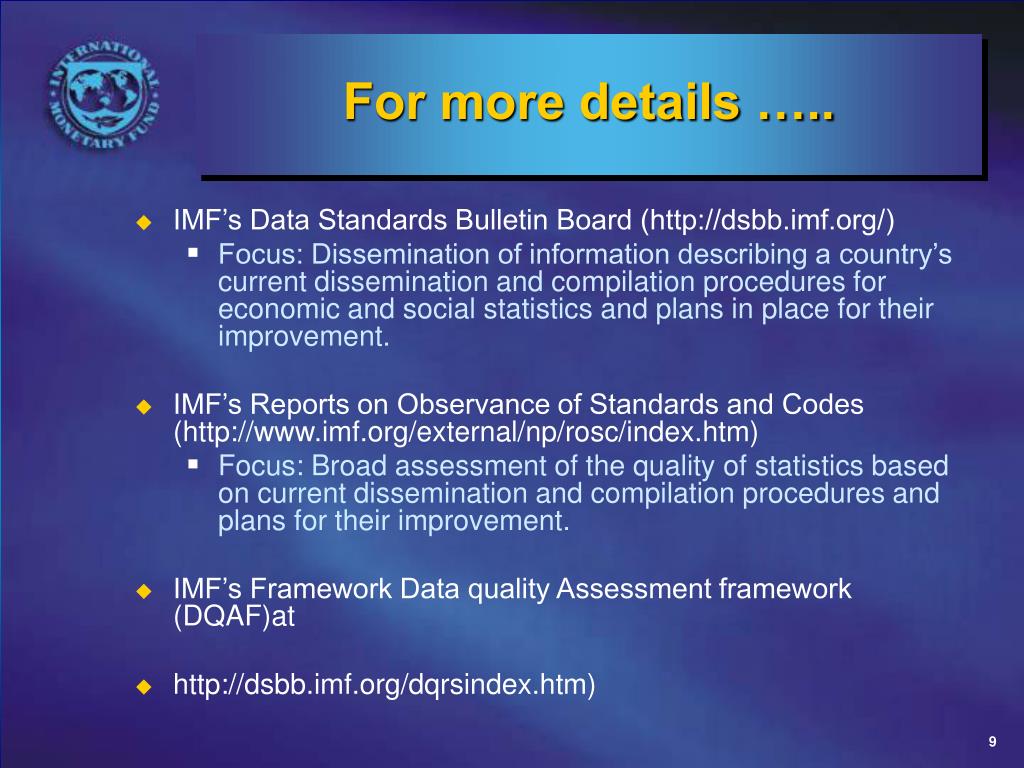 INTERNATIONAL MONETARY FUND

For more details …..

IMF’s Data Standards Bulletin Board (http://dsbb.imf.org/)

Focus: Dissemination of information describing a country’s current dissemination and compilation procedures for economic and social statistics and plans in place for their improvement.

IMF’s Reports on Observance of Standards and Codes (http://www.imf.org/external/np/rosc/index.htm)

Focus: Broad assessment of the quality of statistics based on current dissemination and compilation procedures and plans for their improvement.

IMF’s Framework Data quality Assessment framework (DQAF)at

http://dsbb.imf.org/dqrsindex.htm)

9